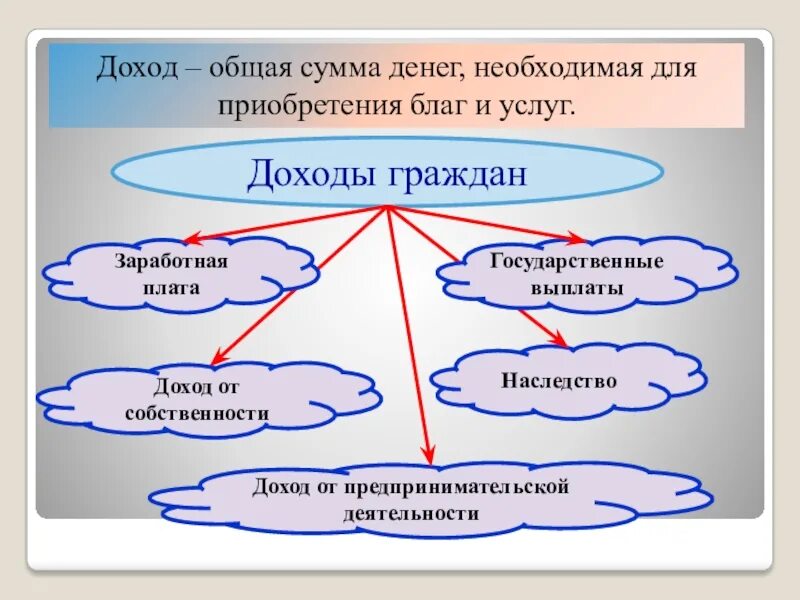 Доход – общая сумма денег, необходимая для приобретения благ и услуг.

Доходы граждан

Заработная плата

Государственные выплаты

Доход от собственности

Наследство

Доход от предпринимательской деятельности